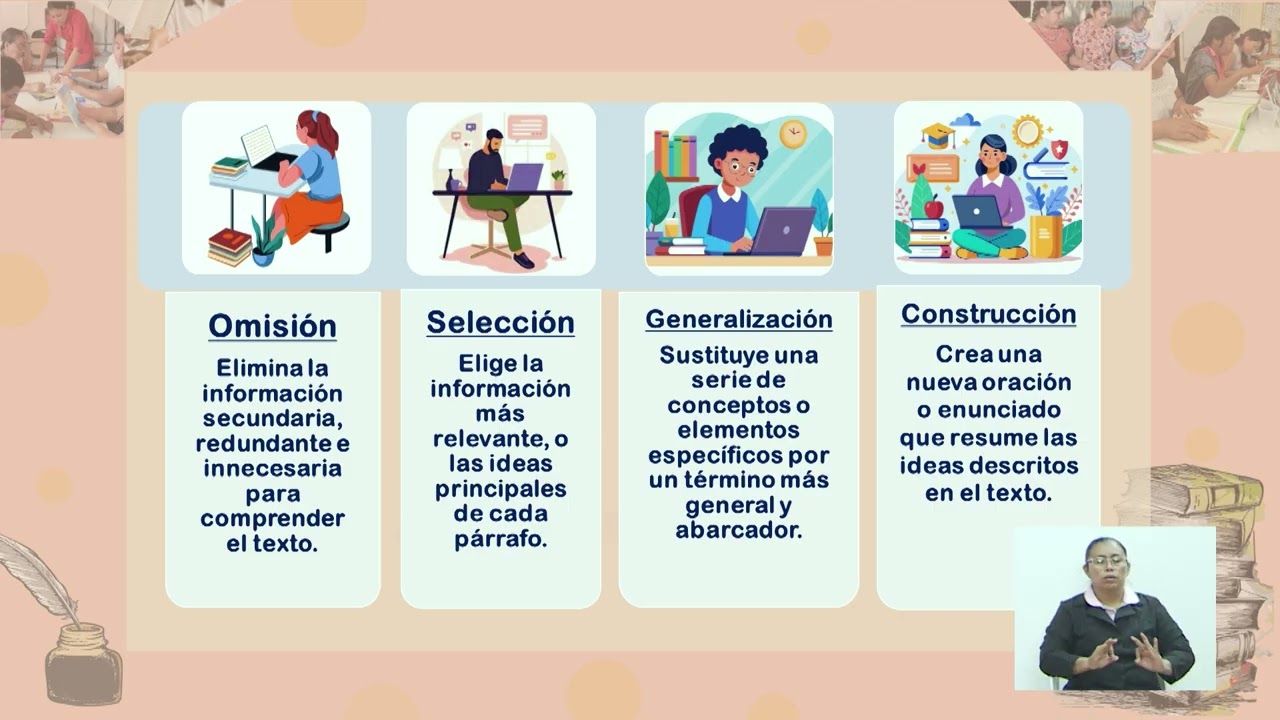 Omisión

Elimina la información secundaria, redundante e innecesaria para comprender el texto.

Selección

Elige la información más relevante, o las ideas principales de cada párrafo.

Generalización

Sustituye una serie de conceptos o elementos específicos por un término más general y abarcador.

Construcción

Crea una nueva oración o enunciado que resume las ideas descritos en el texto.